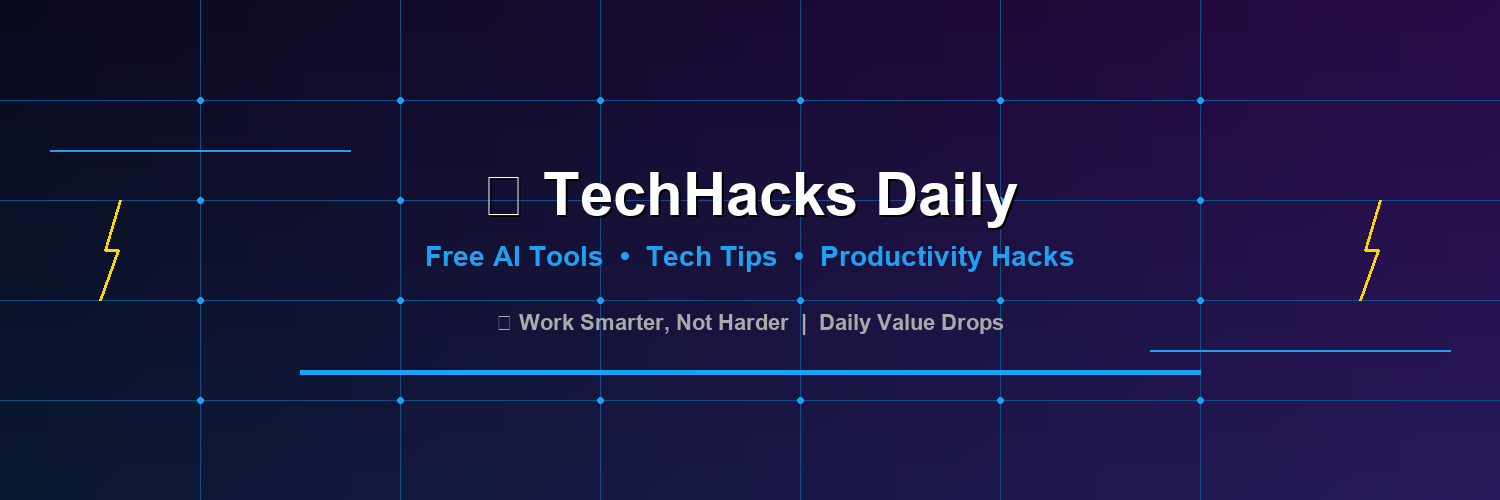 TechHacks Daily

Free AI Tools • Tech Tips • Productivity Hacks

Work Smarter, Not Harder | Daily Value Drops